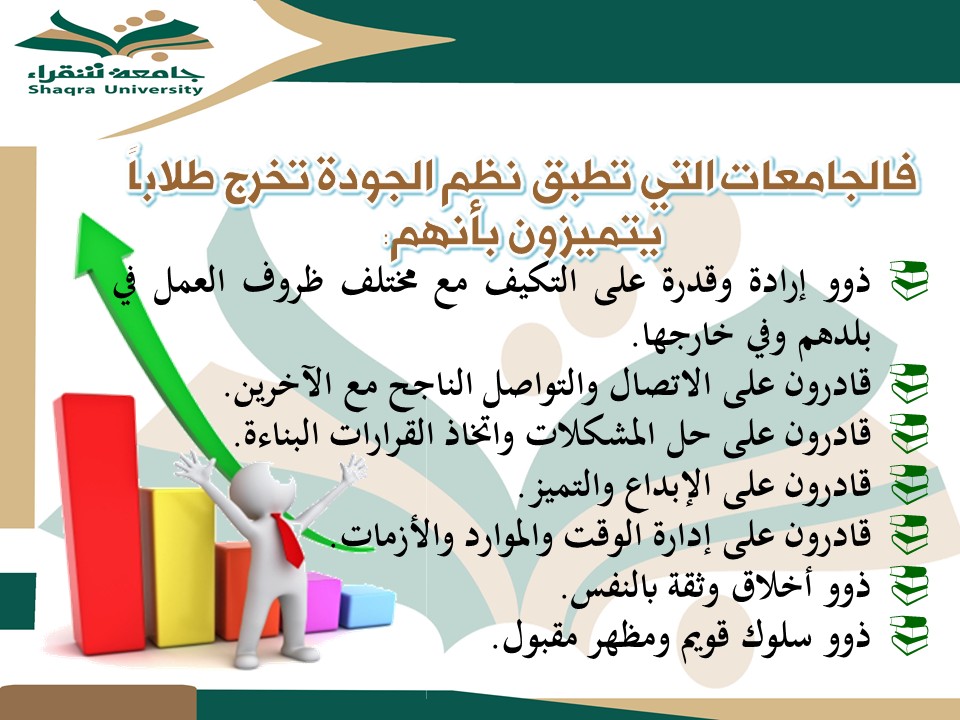 جامعة شقراء
Shaqra University

فالجامعات التي تطبق نظم الجودة تخرج طلاباً يتميزون بأنهم:

ذوو إرادة وقدرة على التكيف مع مختلف ظروف العمل في بلدهم وفي خارجها.
قادرون على الاتصال والتواصل الناجح مع الآخرين.
قادرون على حل المشكلات واتخاذ القرارات البناءة.
قادرون على الإبداع والتميز.
قادرون على إدارة الوقت والموارد والأزمات.
ذوو أخلاق وثقة بالنفس.
ذوو سلوك قويم ومظهر مقبول.